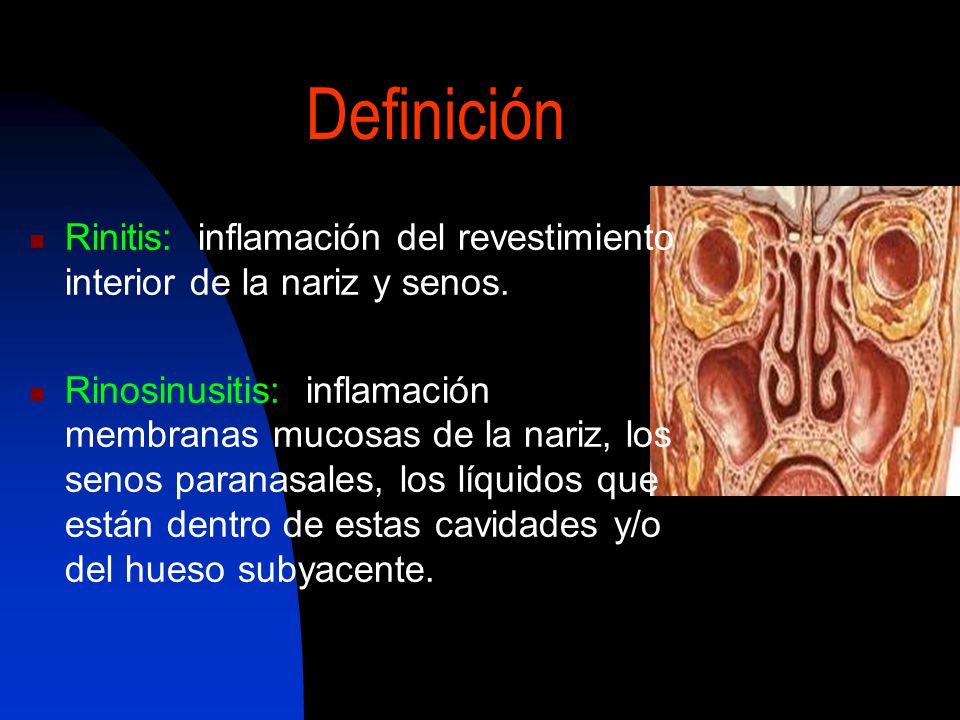 Definición

Rinitis: inflamación del revestimiento interior de la nariz y senos.

Rinosinusitis: inflamación membranas mucosas de la nariz, los senos paranasales, los líquidos que están dentro de estas cavidades y/o del hueso subyacente.